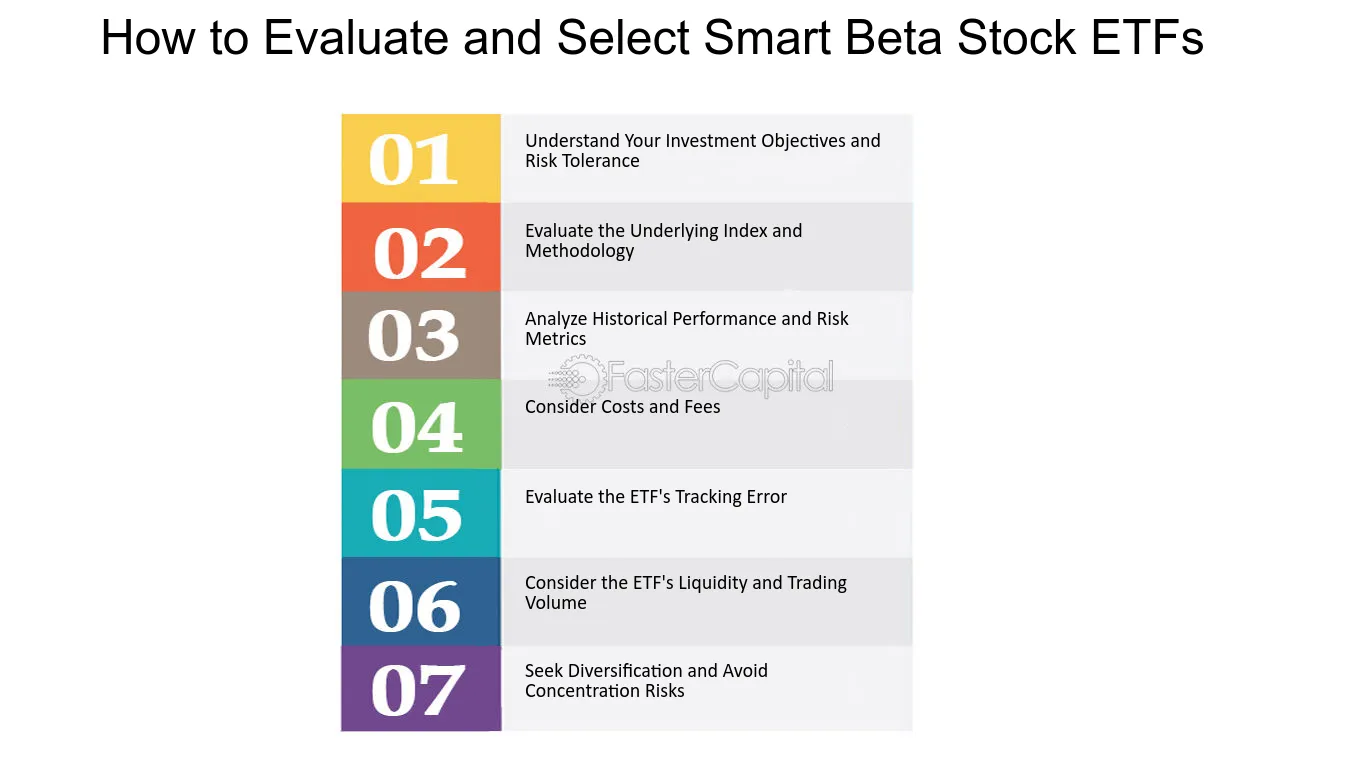 How to Evaluate and Select Smart Beta Stock ETFs

01 Understand Your Investment Objectives and Risk Tolerance

02 Evaluate the Underlying Index and Methodology

03 Analyze Historical Performance and Risk Metrics

FasterCapital

04 Consider Costs and Fees

05 Evaluate the ETF's Tracking Error

06 Consider the ETF's Liquidity and Trading Volume

07 Seek Diversification and Avoid Concentration Risks